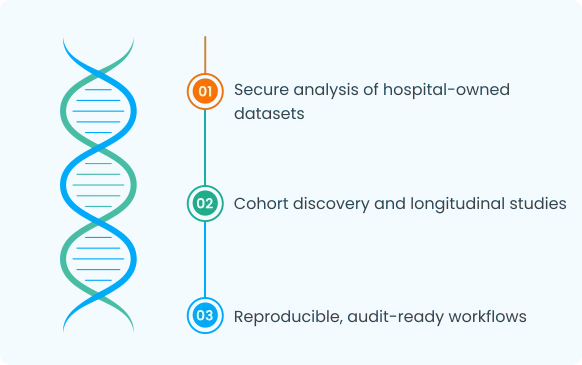 01 Secure analysis of hospital-owned datasets

02 Cohort discovery and longitudinal studies

03 Reproducible, audit-ready workflows